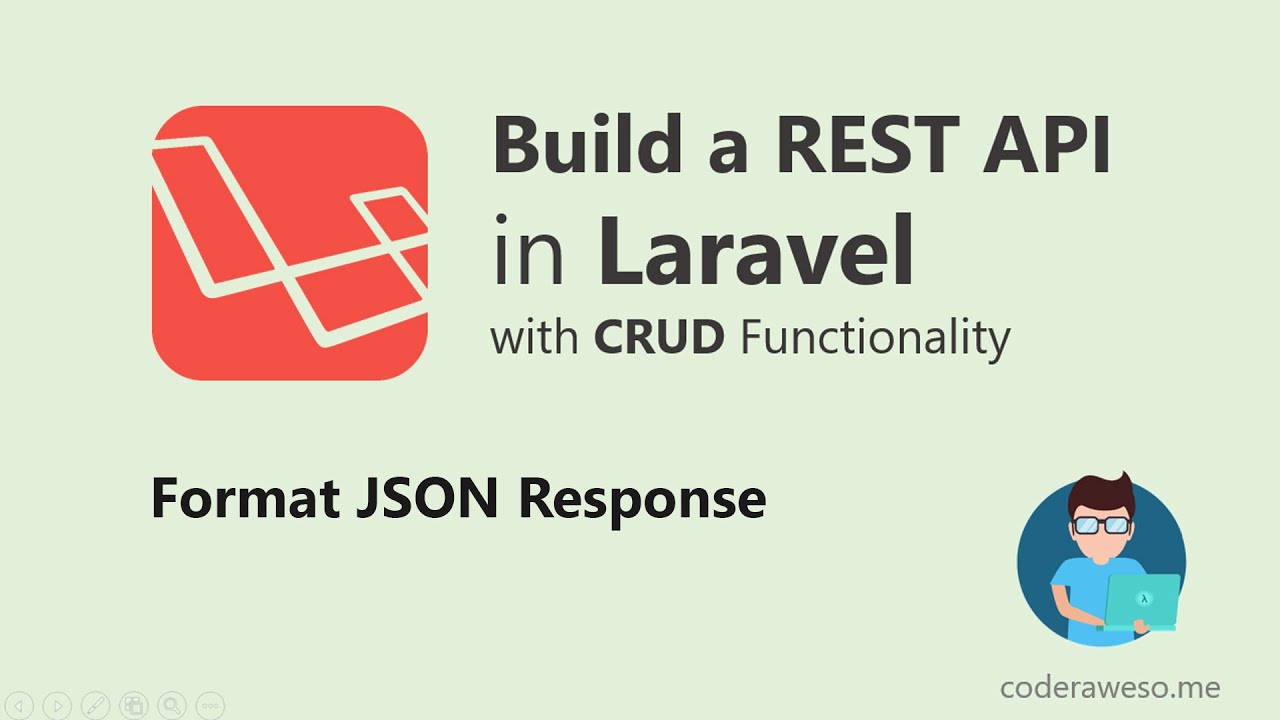 Build a REST API
in Laravel
with CRUD Functionality

Format JSON Response

λ

coderaweso.me